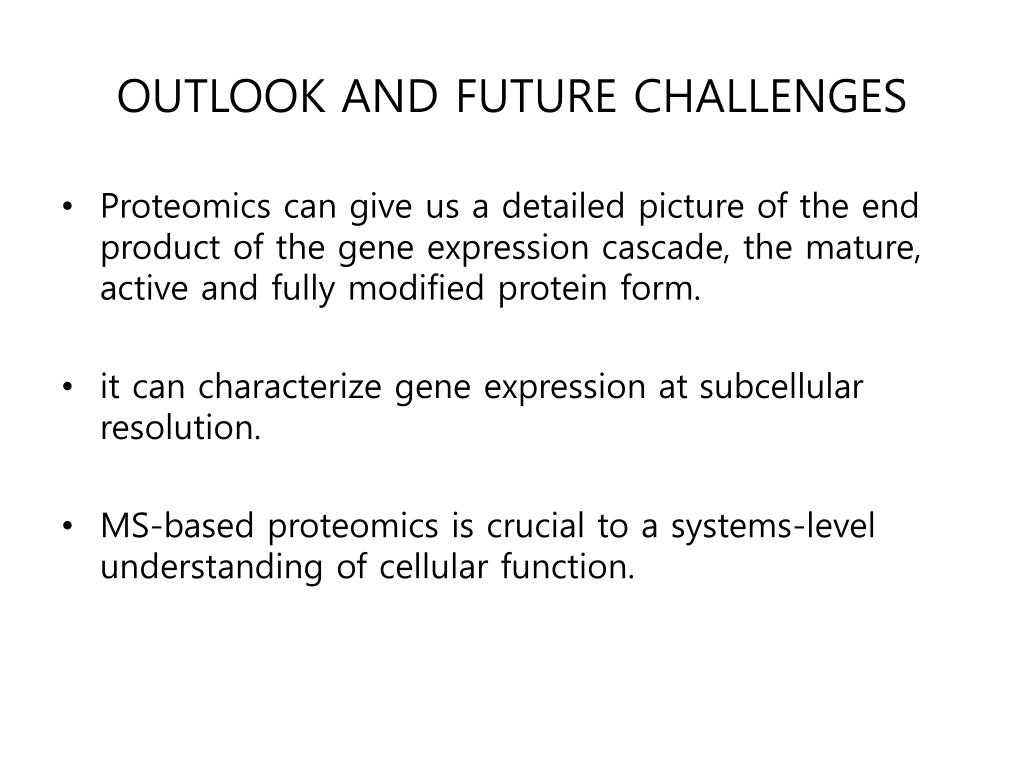 OUTLOOK AND FUTURE CHALLENGES

• Proteomics can give us a detailed picture of the end product of the gene expression cascade, the mature, active and fully modified protein form.

• it can characterize gene expression at subcellular resolution.

• MS-based proteomics is crucial to a systems-level understanding of cellular function.